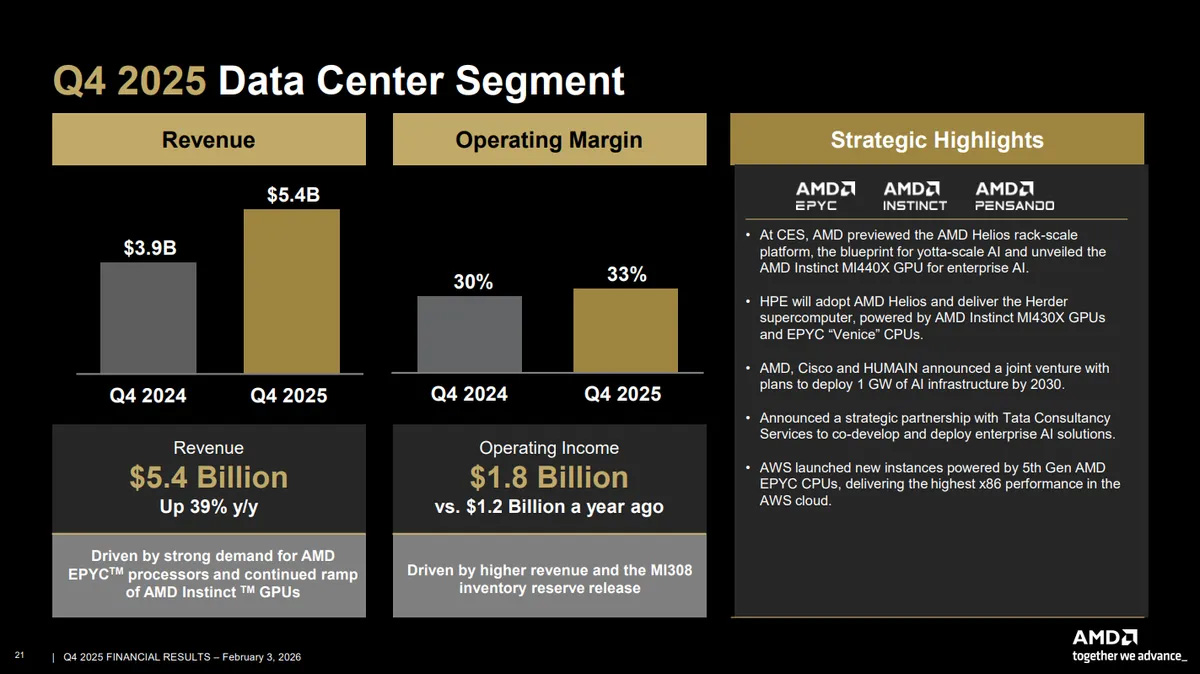 Q4 2025 Data Center Segment

Revenue

$3.9B

$5.4B

Q4 2024

Q4 2025

Revenue
$5.4 Billion
Up 39% y/y

Driven by strong demand for AMD EPYC™ processors and continued ramp of AMD Instinct ™ GPUs

Operating Margin

30%

33%

Q4 2024

Q4 2025

Operating Income
$1.8 Billion
vs. $1.2 Billion a year ago

Driven by higher revenue and the MI308 inventory reserve release

Strategic Highlights

AMD EPYC AMD INSTINCT AMD PENSANDO

• At CES, AMD previewed the AMD Helios rack-scale platform, the blueprint for yotta-scale AI and unveiled the AMD Instinct MI440X GPU for enterprise AI.

• HPE will adopt AMD Helios and deliver the Herder supercomputer, powered by AMD Instinct MI430X GPUs and EPYC "Venice" CPUs.

• AMD, Cisco and HUMAIN announced a joint venture with plans to deploy 1 GW of AI infrastructure by 2030.

• Announced a strategic partnership with Tata Consultancy Services to co-develop and deploy enterprise AI solutions.

• AWS launched new instances powered by 5th Gen AMD EPYC CPUs, delivering the highest x86 performance in the AWS cloud.

21 | Q4 2025 FINANCIAL RESULTS – February 3, 2026

AMD
together we advance_